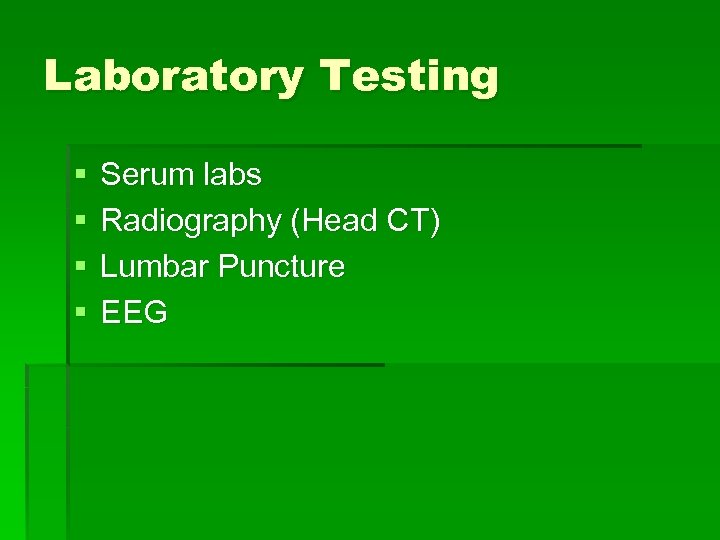 Laboratory Testing

- Serum labs
- Radiography (Head CT)
- Lumbar Puncture
- EEG